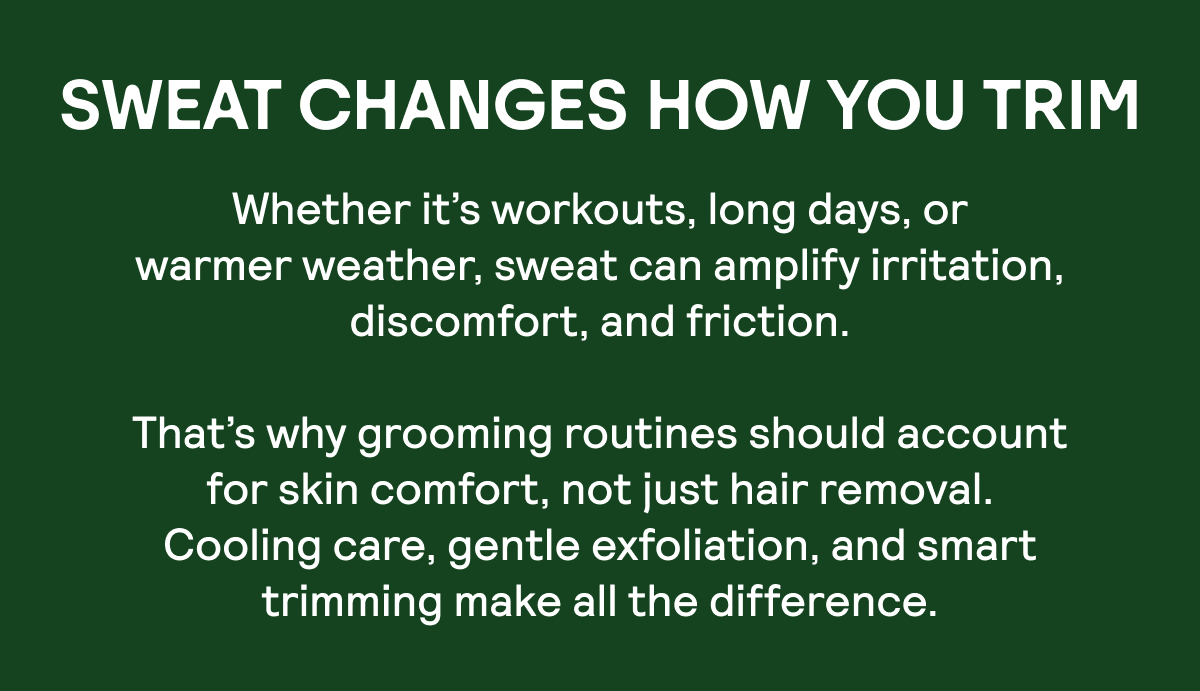 SWEAT CHANGES HOW YOU TRIM

Whether it’s workouts, long days, or warmer weather, sweat can amplify irritation, discomfort, and friction.

That’s why grooming routines should account for skin comfort, not just hair removal. Cooling care, gentle exfoliation, and smart trimming make all the difference.